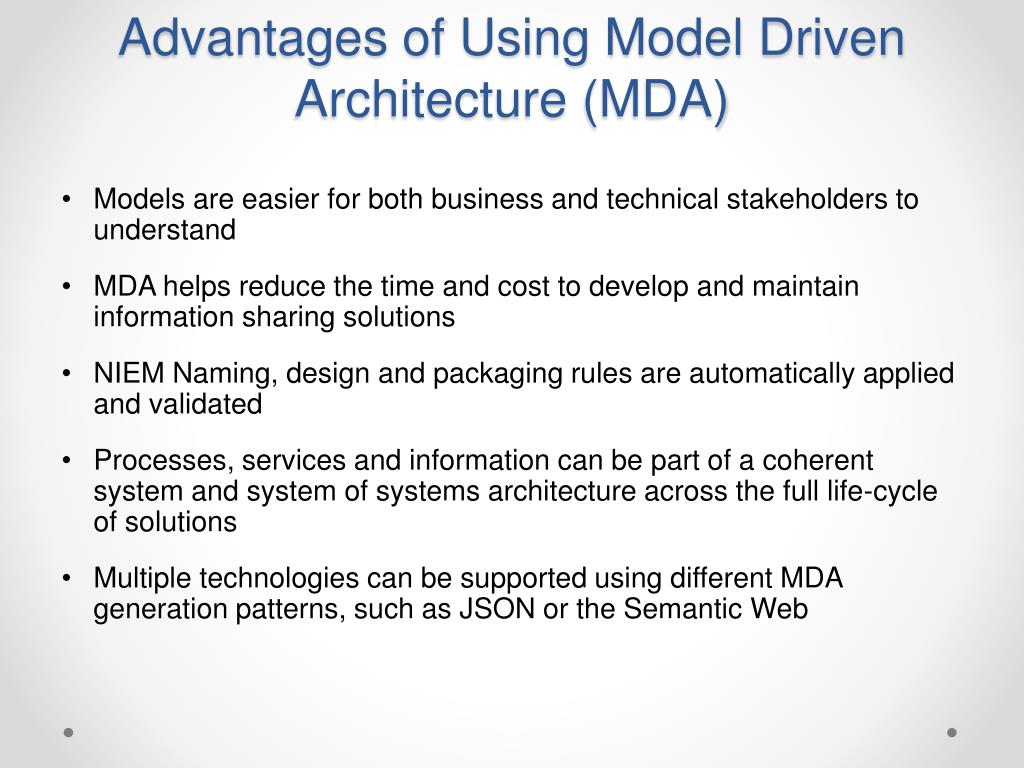 Advantages of Using Model Driven Architecture (MDA)

• Models are easier for both business and technical stakeholders to understand

• MDA helps reduce the time and cost to develop and maintain information sharing solutions

• NIEM Naming, design and packaging rules are automatically applied and validated

• Processes, services and information can be part of a coherent system and system of systems architecture across the full life-cycle of solutions

• Multiple technologies can be supported using different MDA generation patterns, such as JSON or the Semantic Web